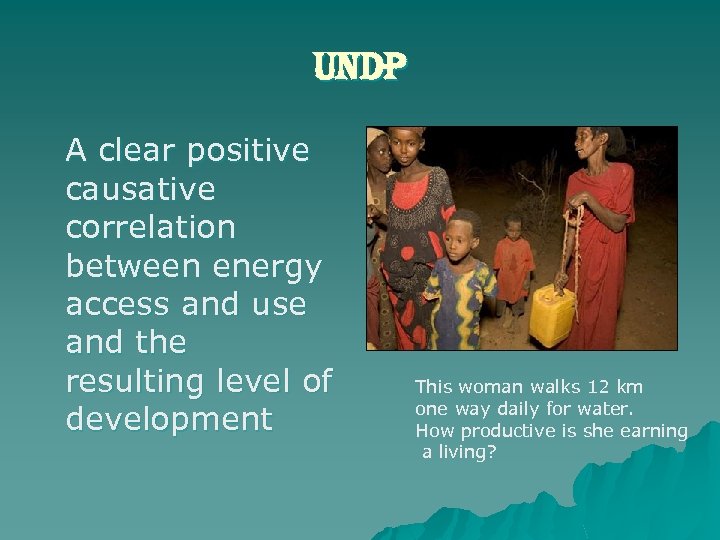 UNDP

A clear positive causative correlation between energy access and use and the resulting level of development

This woman walks 12 km one way daily for water. How productive is she earning a living?